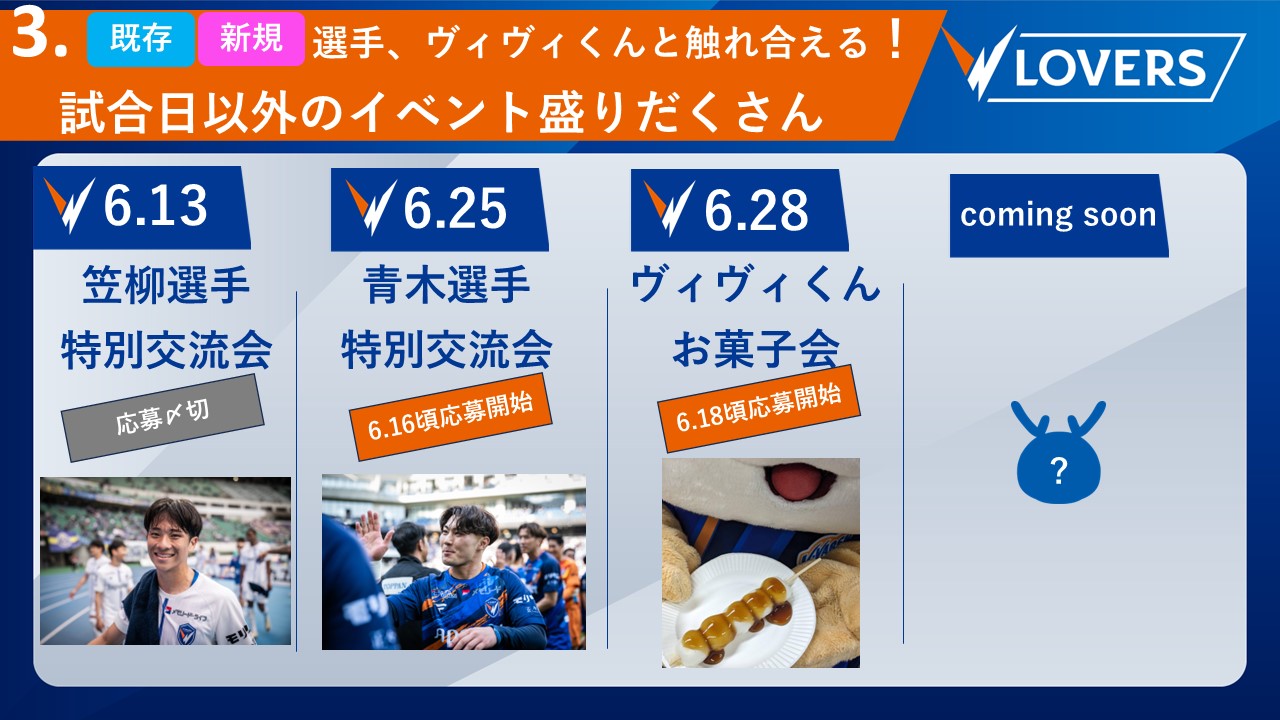 3. 既存 新規 選手、ヴィヴィくんと触れ合える！
試合日以外のイベント盛りだくさん

LOVERS

6.13
笠柳選手
特別交流会
応募〆切

6.25
青木選手
特別交流会
6.16頃応募開始

6.28
ヴィヴィくん
お菓子会
6.18頃応募開始

coming soon
?